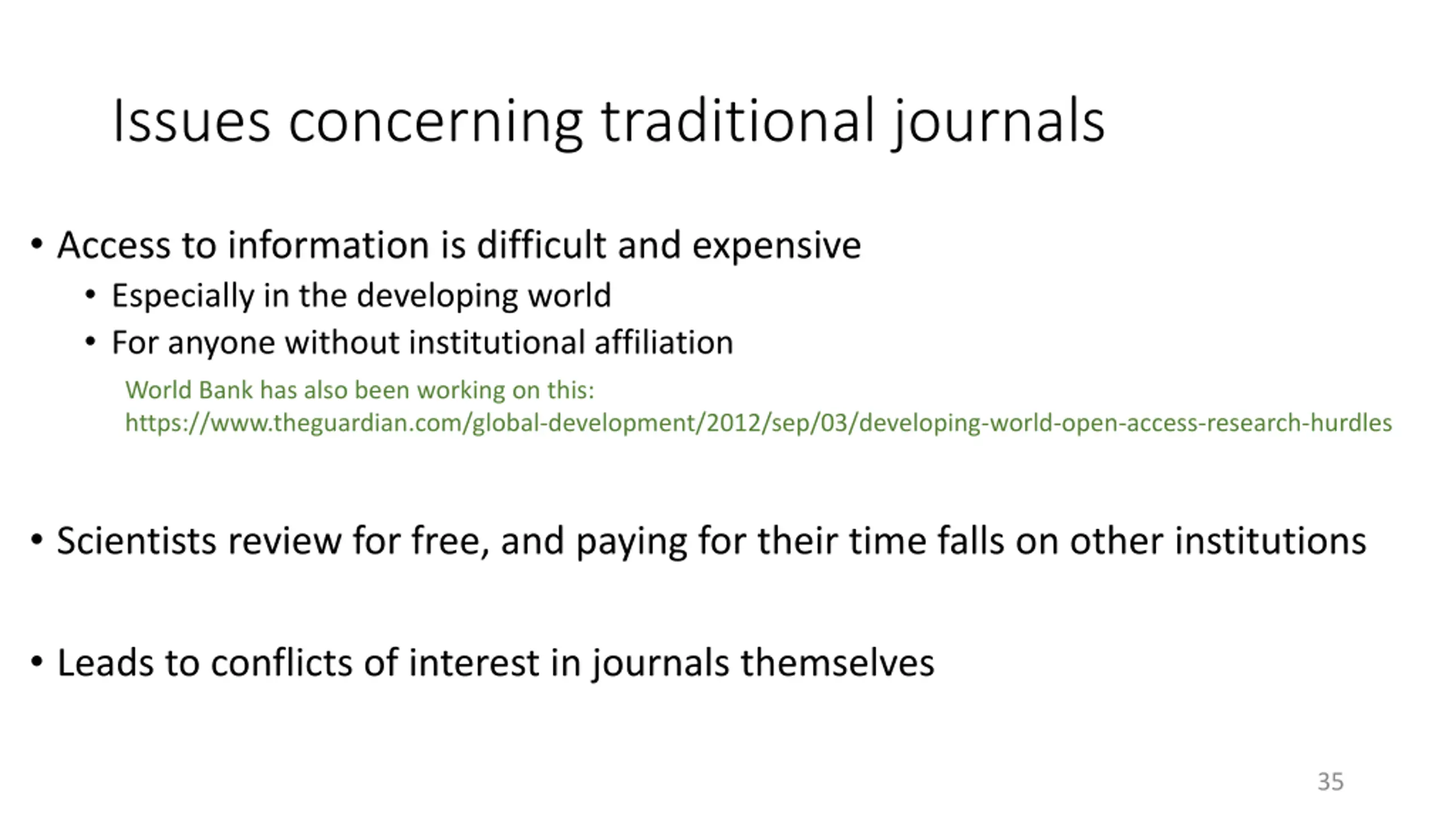 Issues concerning traditional journals

• Access to information is difficult and expensive
• Especially in the developing world
• For anyone without institutional affiliation

World Bank has also been working on this:
https://www.theguardian.com/global-development/2012/sep/03/developing-world-open-access-research-hurdles

• Scientists review for free, and paying for their time falls on other institutions

• Leads to conflicts of interest in journals themselves

35